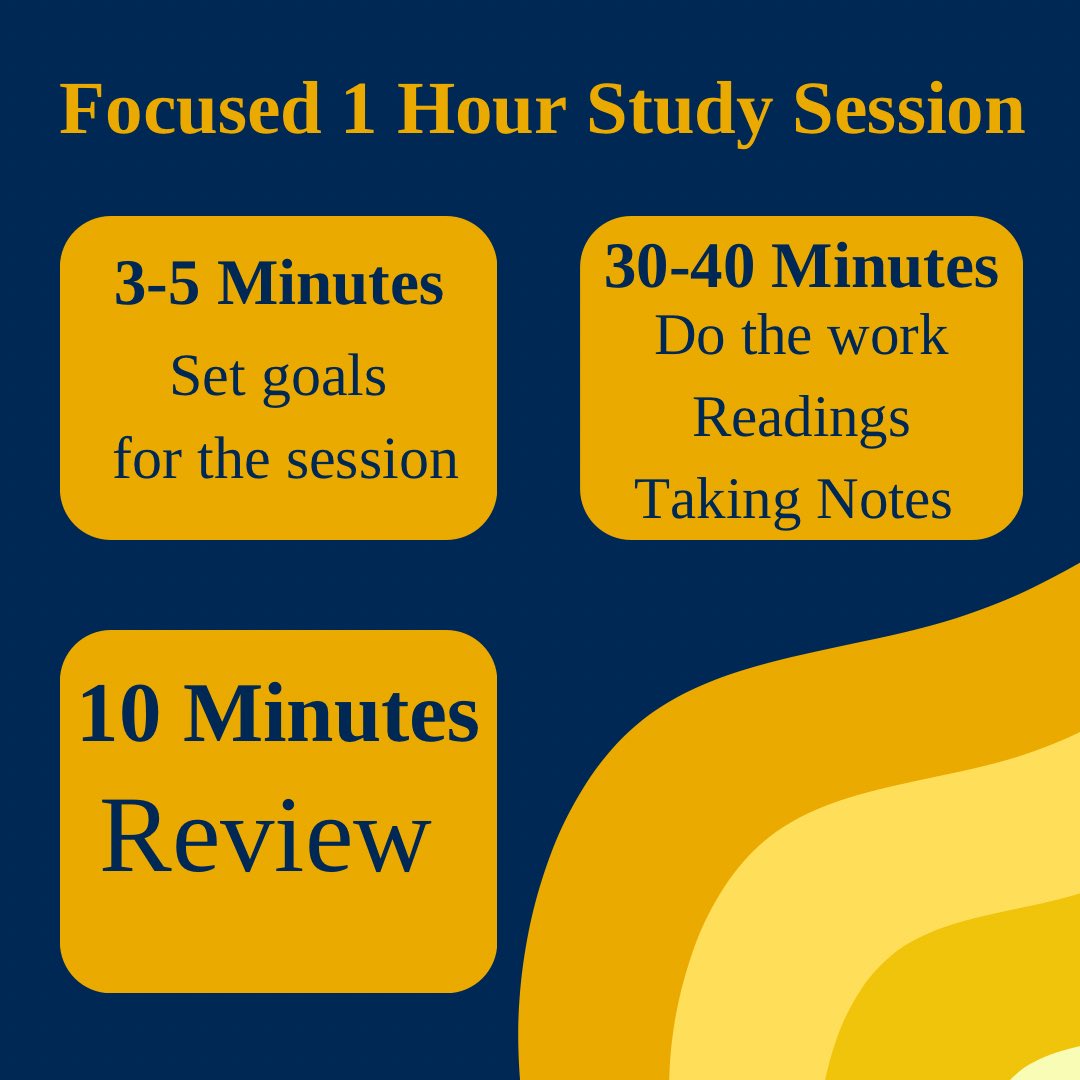 Focused 1 Hour Study Session

3-5 Minutes
Set goals
for the session

30-40 Minutes
Do the work
Readings
Taking Notes

10 Minutes
Review